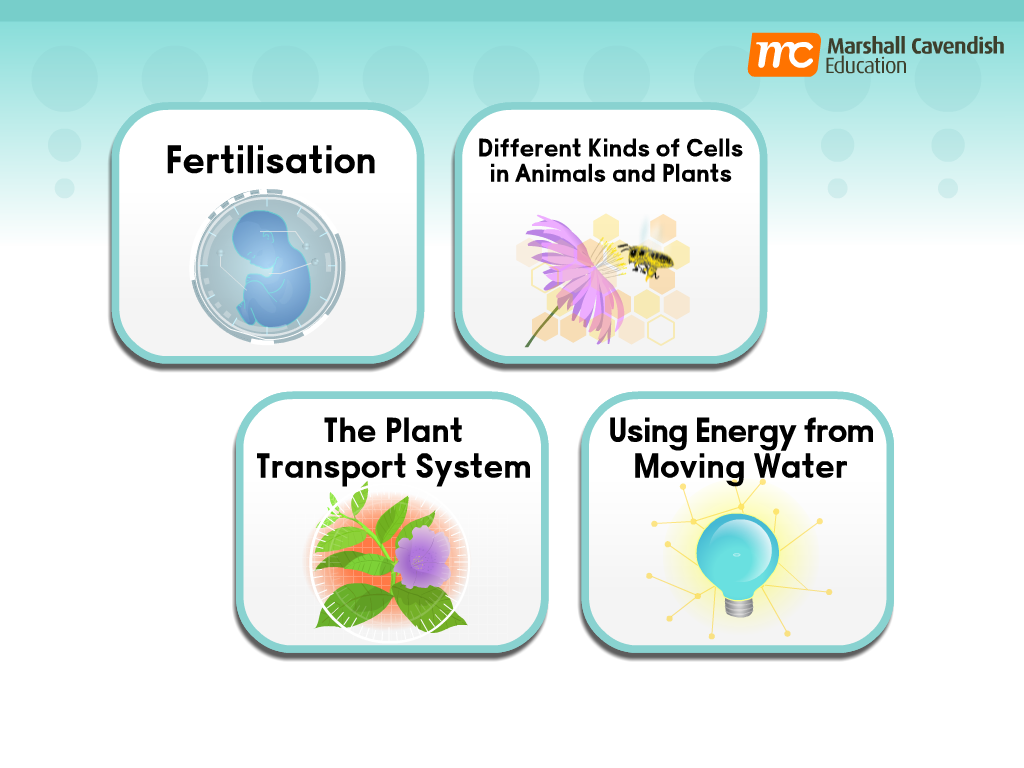 mc Marshall Cavendish Education

Fertilisation

Different Kinds of Cells in Animals and Plants

The Plant Transport System

Using Energy from Moving Water